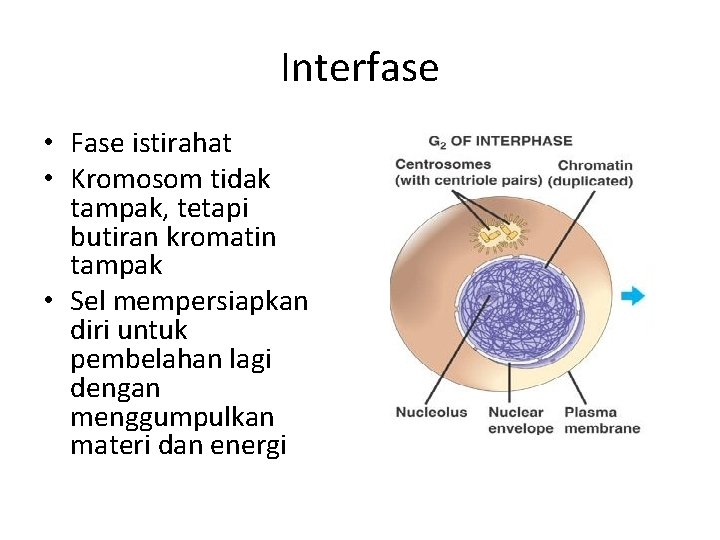 Interfase

• Fase istirahat
• Kromosom tidak tampak, tetapi butiran kromatin tampak
• Sel mempersiapkan diri untuk pembelahan lagi dengan menggumpulkan materi dan energi

$G_2$ OF INTERPHASE

Centrosomes (with centriole pairs)

Chromatin (duplicated)

Nucleolus

Nuclear envelope

Plasma membrane